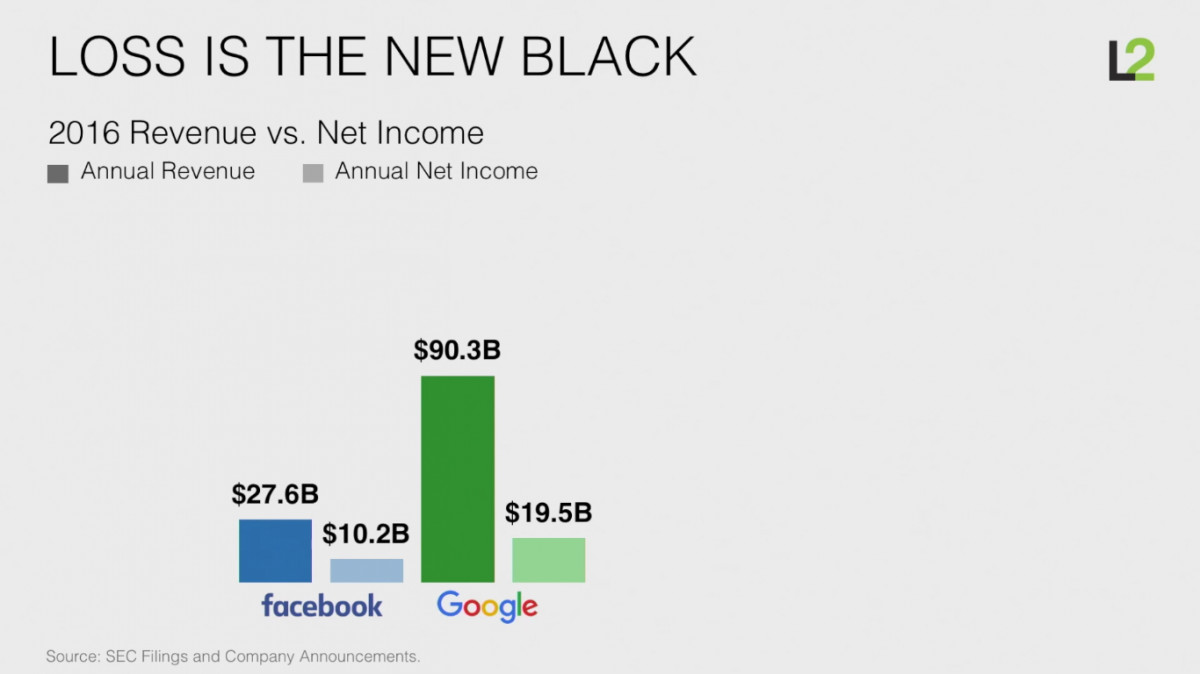 LOSS IS THE NEW BLACK

L2

2016 Revenue vs. Net Income

Annual Revenue Annual Net Income

$27.6B

$10.2B

$90.3B

$19.5B

facebook

Google

Source: SEC Filings and Company Announcements.